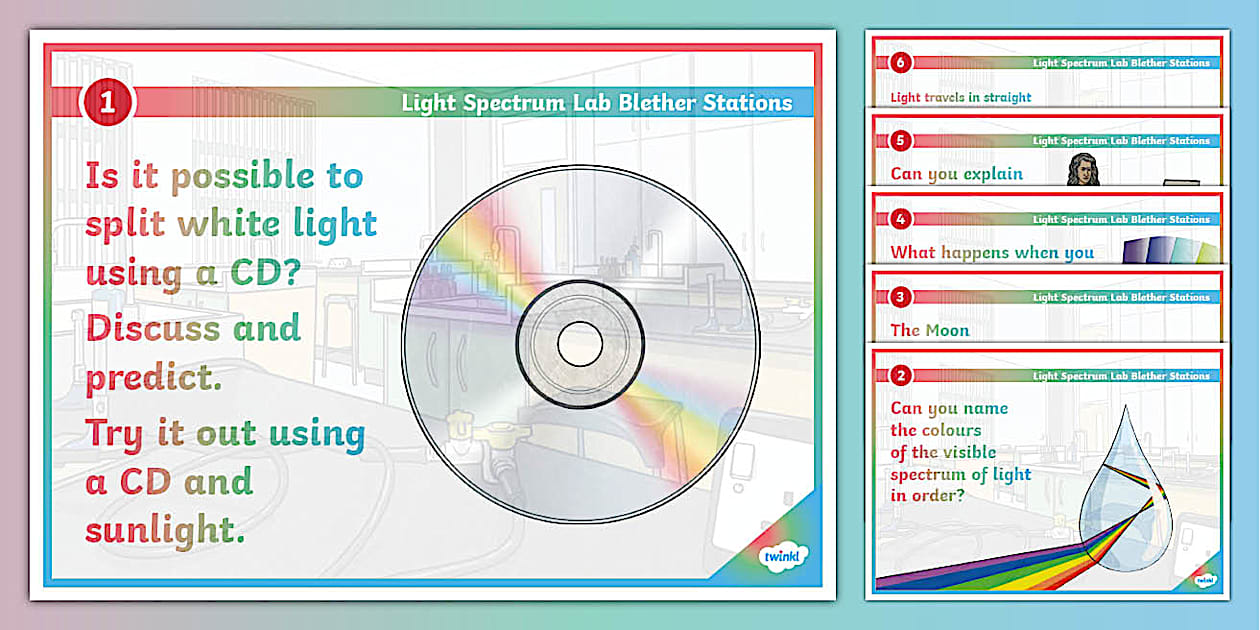 1

Light Spectrum Lab Blether Stations

Is it possible to split white light using a CD?

Discuss and predict.

Try it out using a CD and sunlight.

twinkl

6

Light Spectrum Lab Blether Stations

Light travels in straight

5

Light Spectrum Lab Blether Stations

Can you explain

4

Light Spectrum Lab Blether Stations

What happens when you

3

Light Spectrum Lab Blether Stations

The Moon

2

Light Spectrum Lab Blether Stations

Can you name the colours of the visible spectrum of light in order?

twinkl